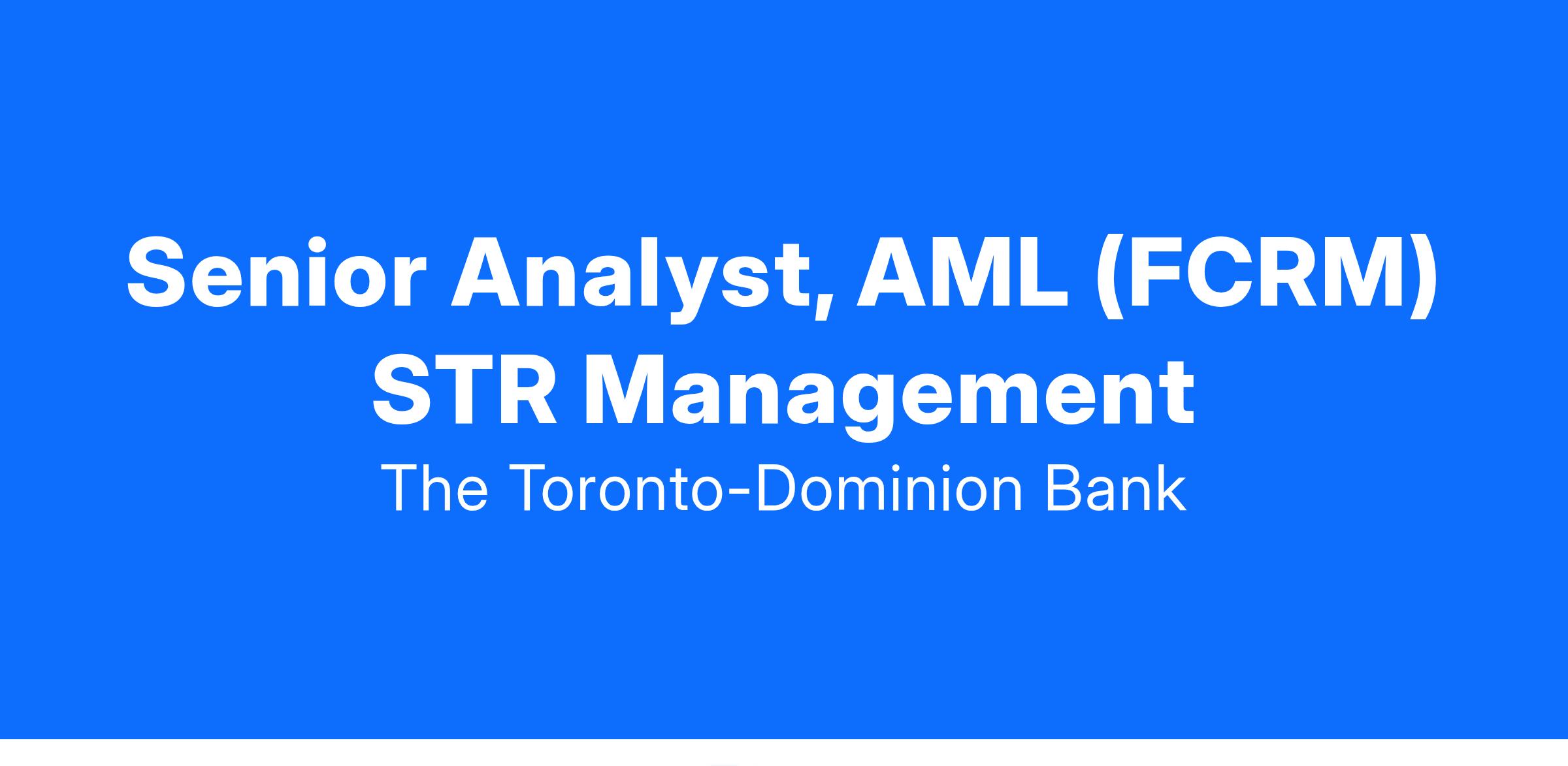 Senior Analyst, AML (FCRM) STR Management

The Toronto-Dominion Bank